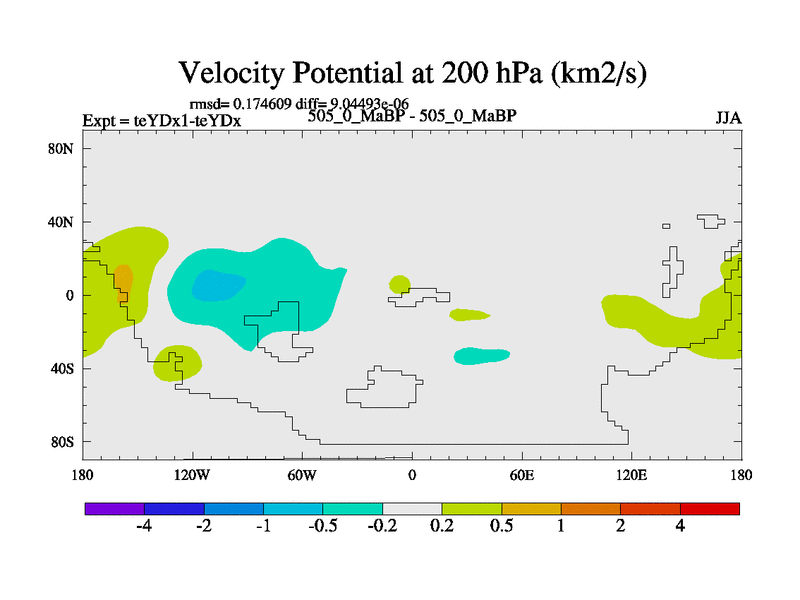 Velocity Potential at 200 hPa (km2/s)

rmsd= 0.174609 diff= 9.04493e-06

Expt = teYDx1-teYDx

505_0_MaBP - 505_0_MaBP

JJA

80N

40N

0

40S

80S

180

120W

60W

0

60E

120E

180

-4

-2

-1

-0.5

-0.2

0.2

0.5

1

2

4